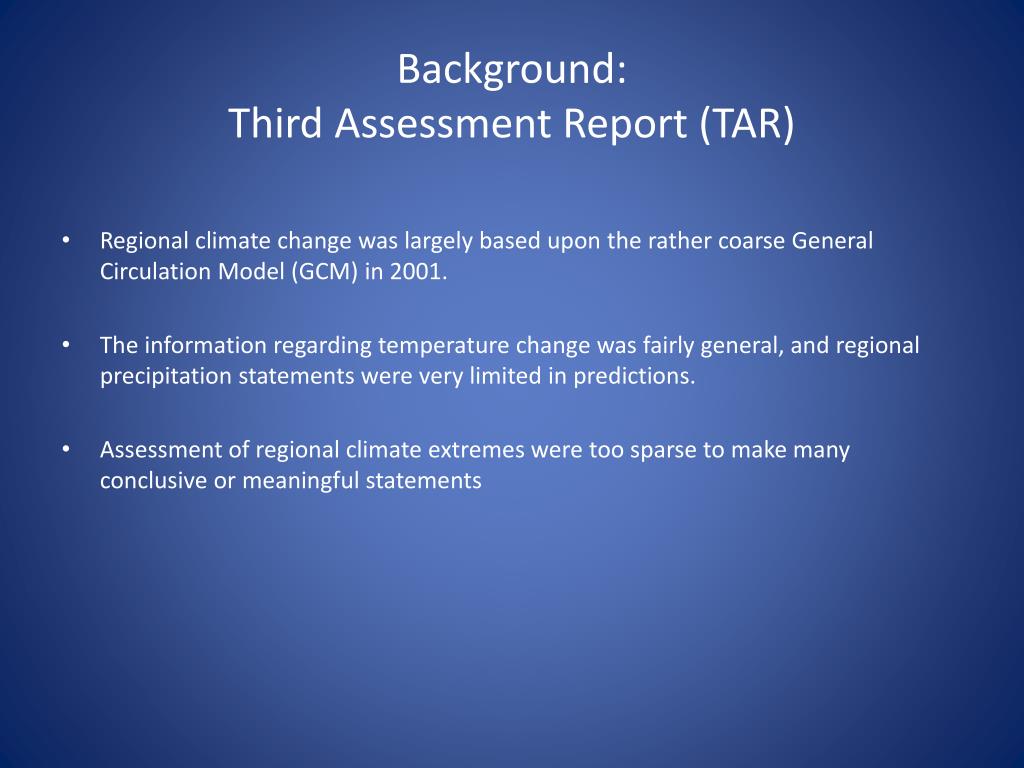 Background:
Third Assessment Report (TAR)

• Regional climate change was largely based upon the rather coarse General Circulation Model (GCM) in 2001.

• The information regarding temperature change was fairly general, and regional precipitation statements were very limited in predictions.

• Assessment of regional climate extremes were too sparse to make many conclusive or meaningful statements